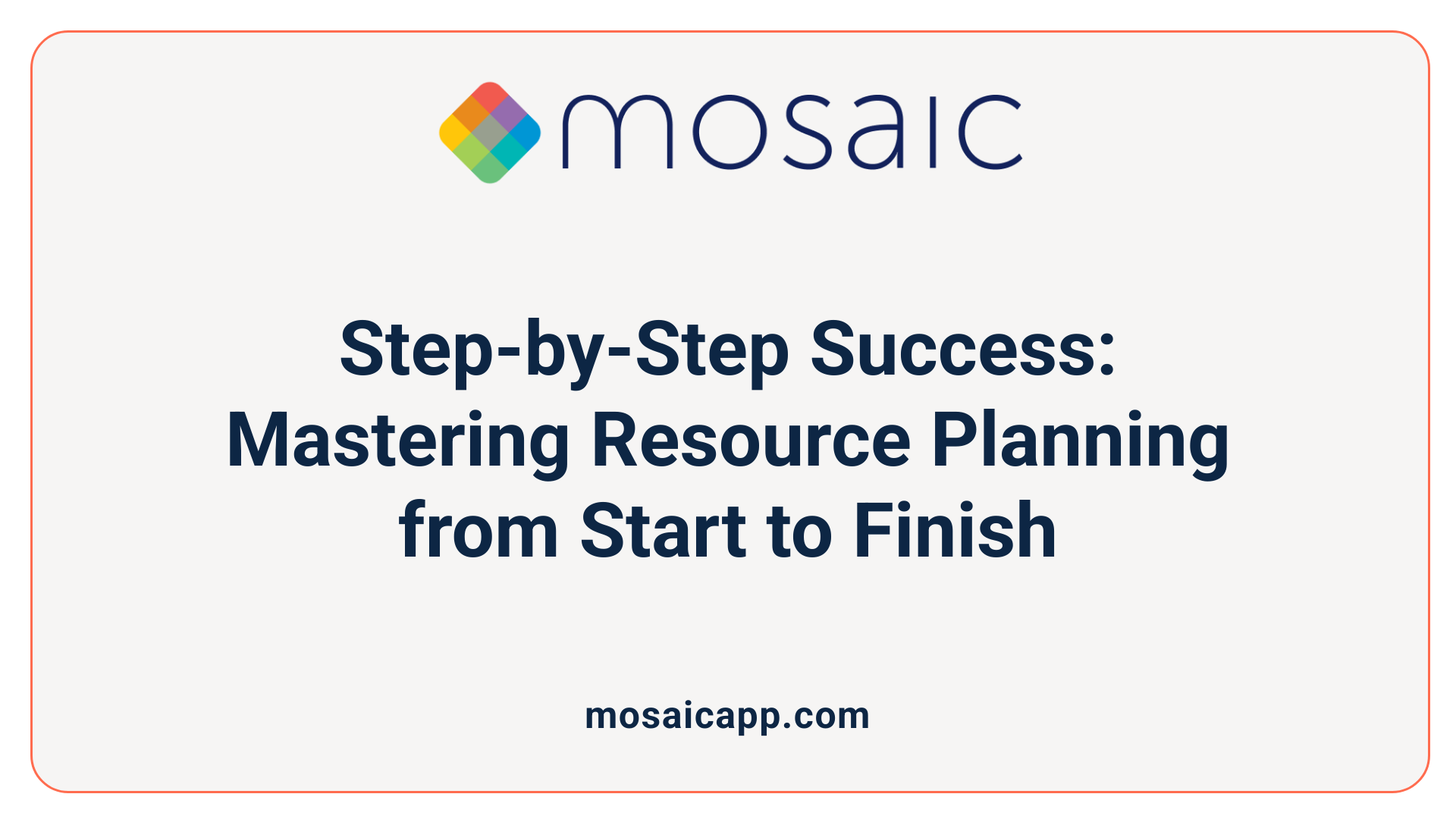 mosaic

Step-by-Step Success: Mastering Resource Planning from Start to Finish

mosaicapp.com